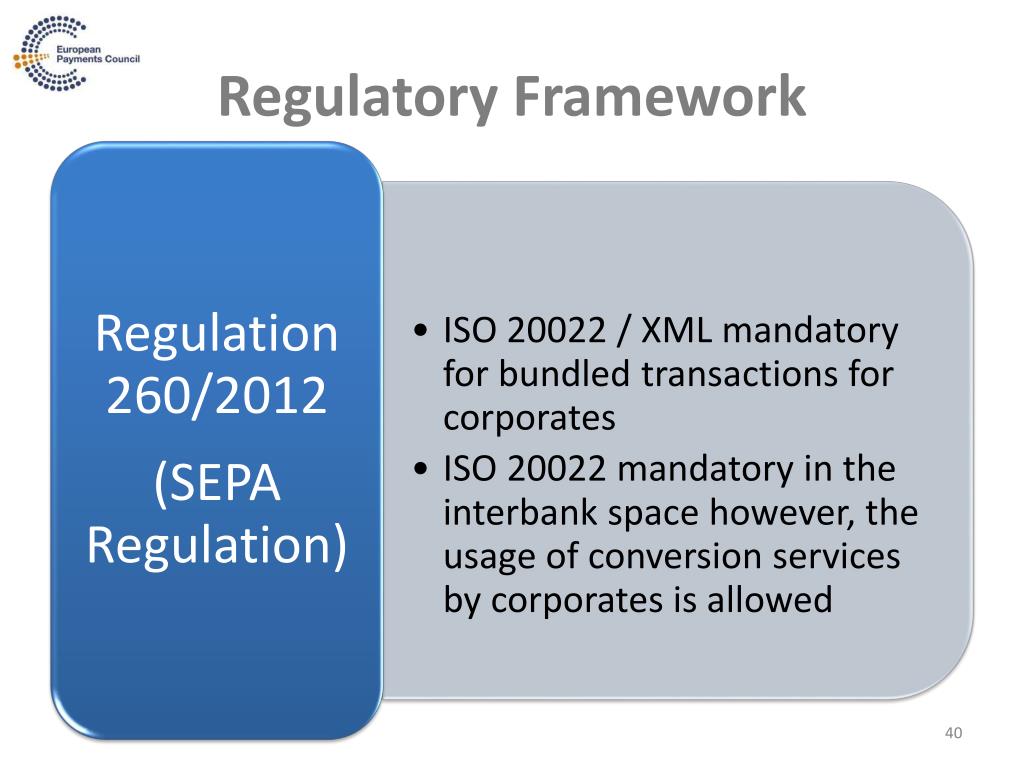 European Payments Council

Regulatory Framework

Regulation 260/2012

(SEPA Regulation)

• ISO 20022 / XML mandatory for bundled transactions for corporates
• ISO 20022 mandatory in the interbank space however, the usage of conversion services by corporates is allowed

40